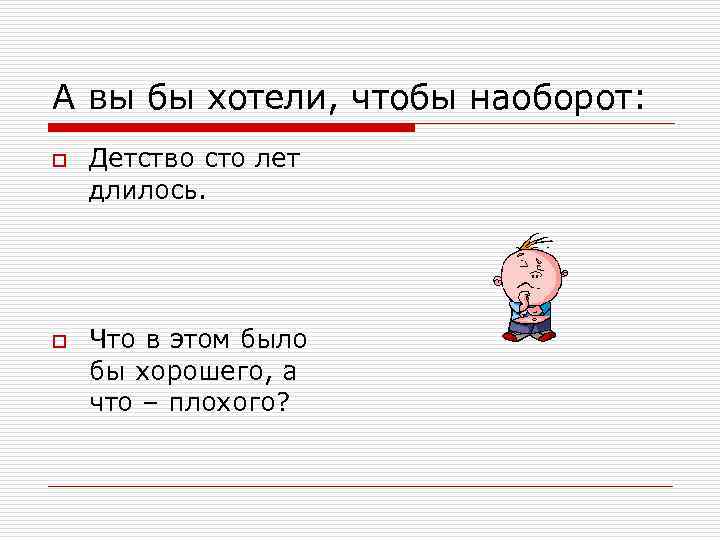 А вы бы хотели, чтобы наоборот:

Детство сто лет длилось.

Что в этом было бы хорошего, а что – плохого?